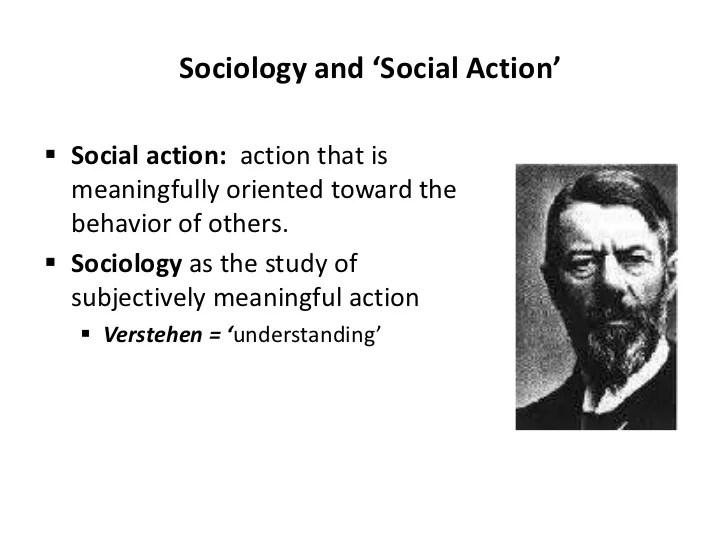 Sociology and ‘Social Action’

▪ Social action: action that is meaningfully oriented toward the behavior of others.

▪ Sociology as the study of subjectively meaningful action

▪ Verstehen = ‘understanding’